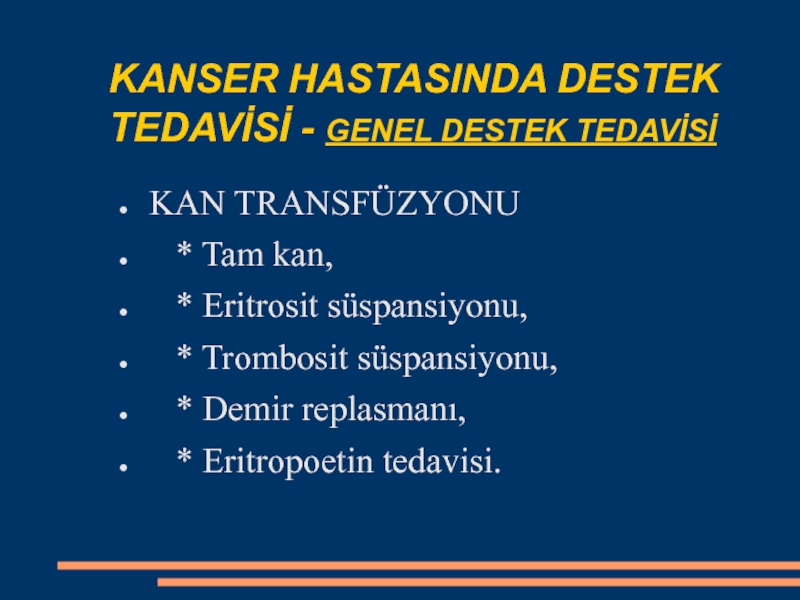 KANSER HASTASINDA DESTEK TEDAVİSİ - GENEL DESTEK TEDAVİSİ

- KAN TRANSFÜZYONU
- * Tam kan,
- * Eritrosit süspansiyonu,
- * Trombosit süspansiyonu,
- * Demir replasmanı,
- * Eritropoetin tedavisi.